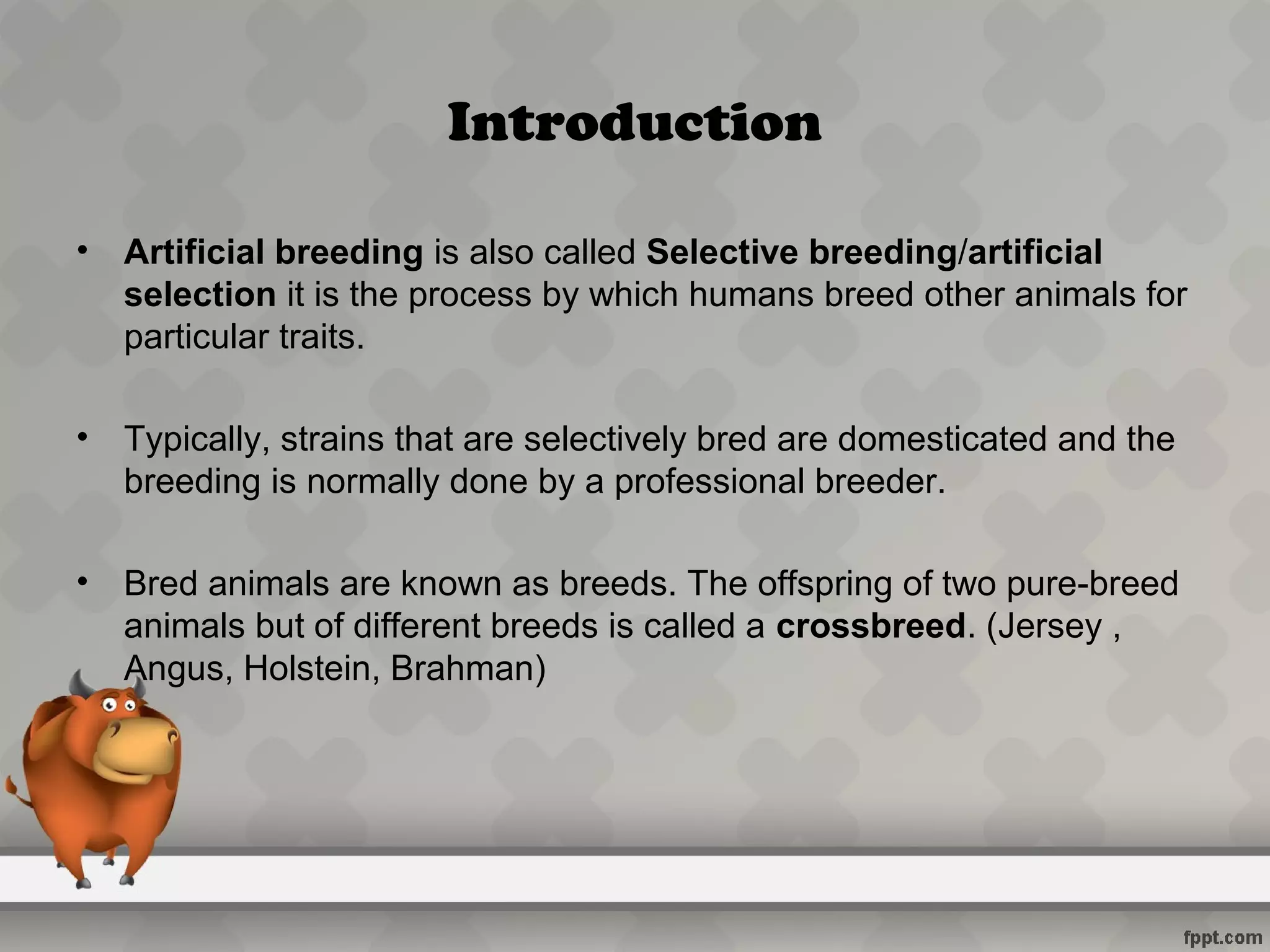 Introduction

• Artificial breeding is also called Selective breeding/artificial selection it is the process by which humans breed other animals for particular traits.

• Typically, strains that are selectively bred are domesticated and the breeding is normally done by a professional breeder.

• Bred animals are known as breeds. The offspring of two pure-breed animals but of different breeds is called a crossbreed. (Jersey , Angus, Holstein, Brahman)

fppt.com